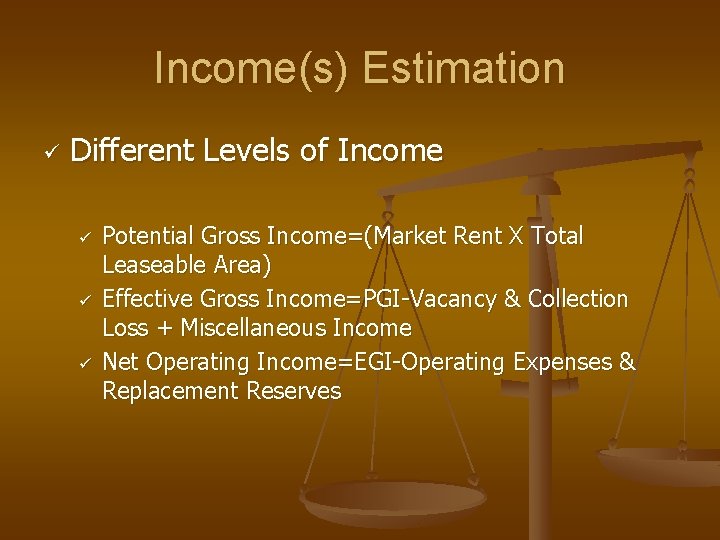 Income(s) Estimation

✓ Different Levels of Income

✓ Potential Gross Income=(Market Rent X Total Leaseable Area)
✓ Effective Gross Income=PGI-Vacancy & Collection Loss + Miscellaneous Income
✓ Net Operating Income=EGI-Operating Expenses & Replacement Reserves